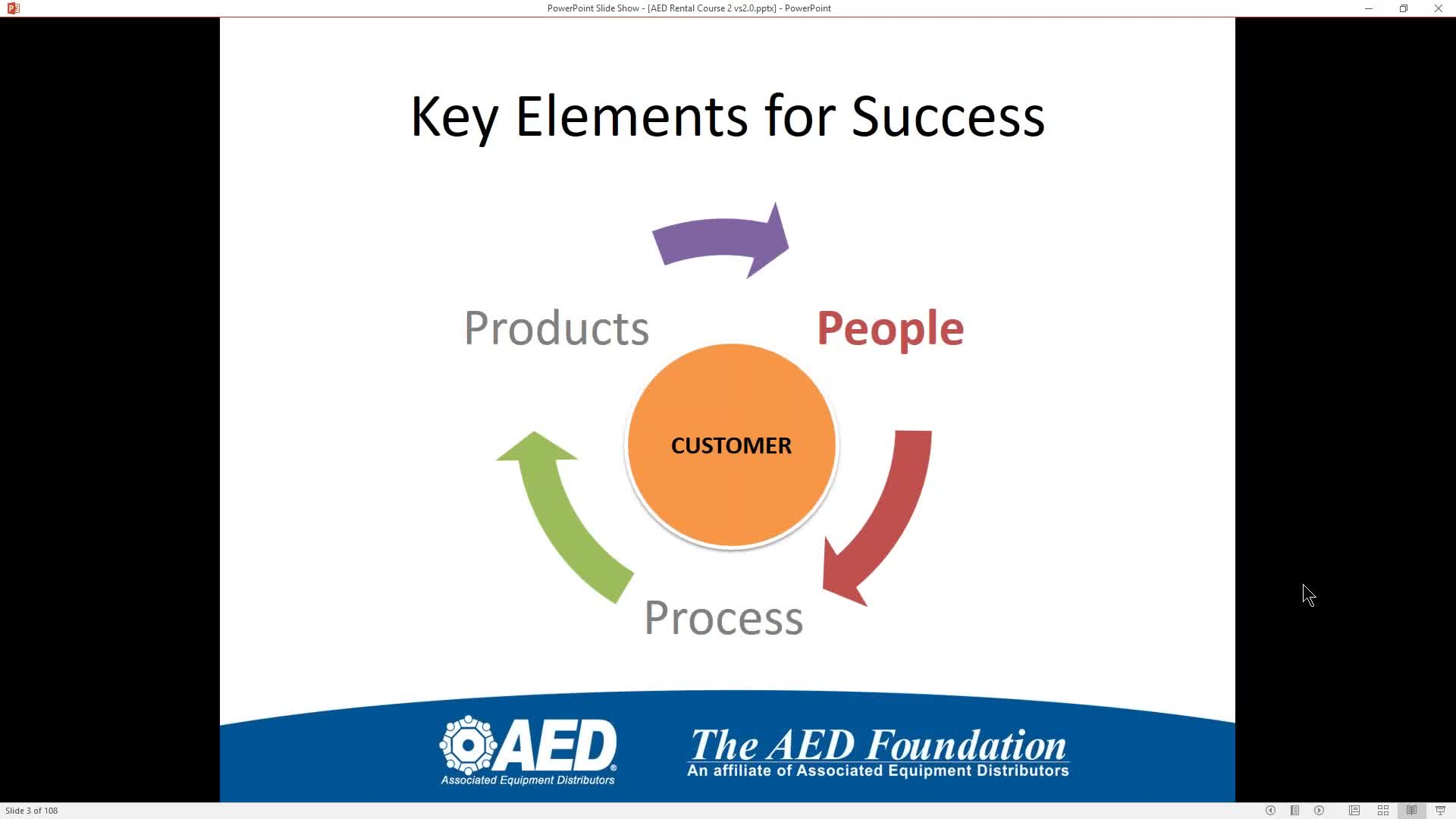 PowerPoint Slide Show - [AED Rental Course 2 vs2.0.pptx] - PowerPoint

Key Elements for Success

Products

People

CUSTOMER

Process

AED®
Associated Equipment Distributors

The AED Foundation
An affiliate of Associated Equipment Distributors

Slide 3 of 108